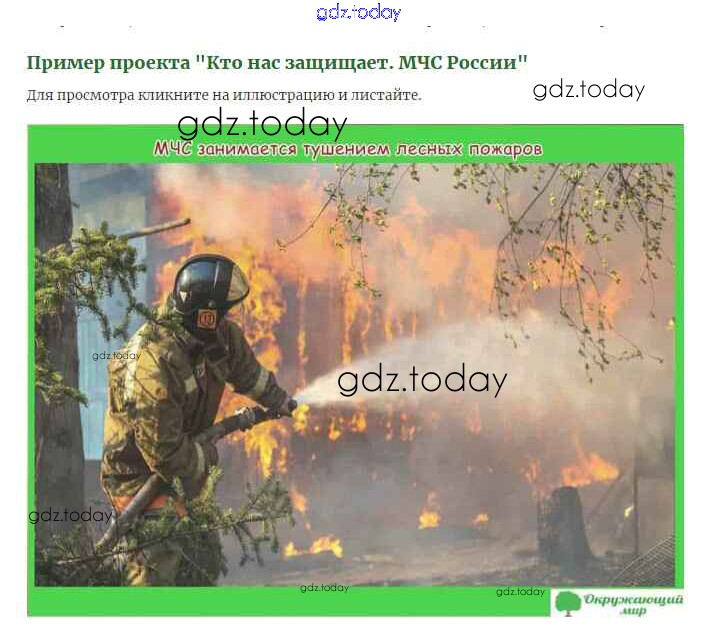 gdz.today

Пример проекта "Кто нас защищает. МЧС России"

Для просмотра кликните на иллюстрацию и листайте.

gdz.today

gdz.today

МЧС занимается тушением лесных пожаров

gdz.today

gdz.today

gdz.today

gdz.today

gdz.today

Окружающий мир